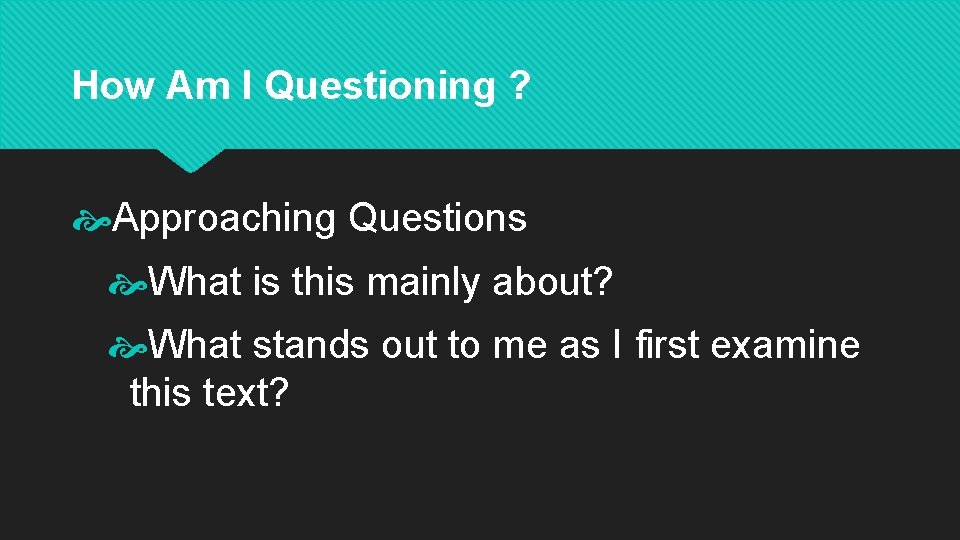 How Am I Questioning ?

Approaching Questions

What is this mainly about?

What stands out to me as I first examine this text?